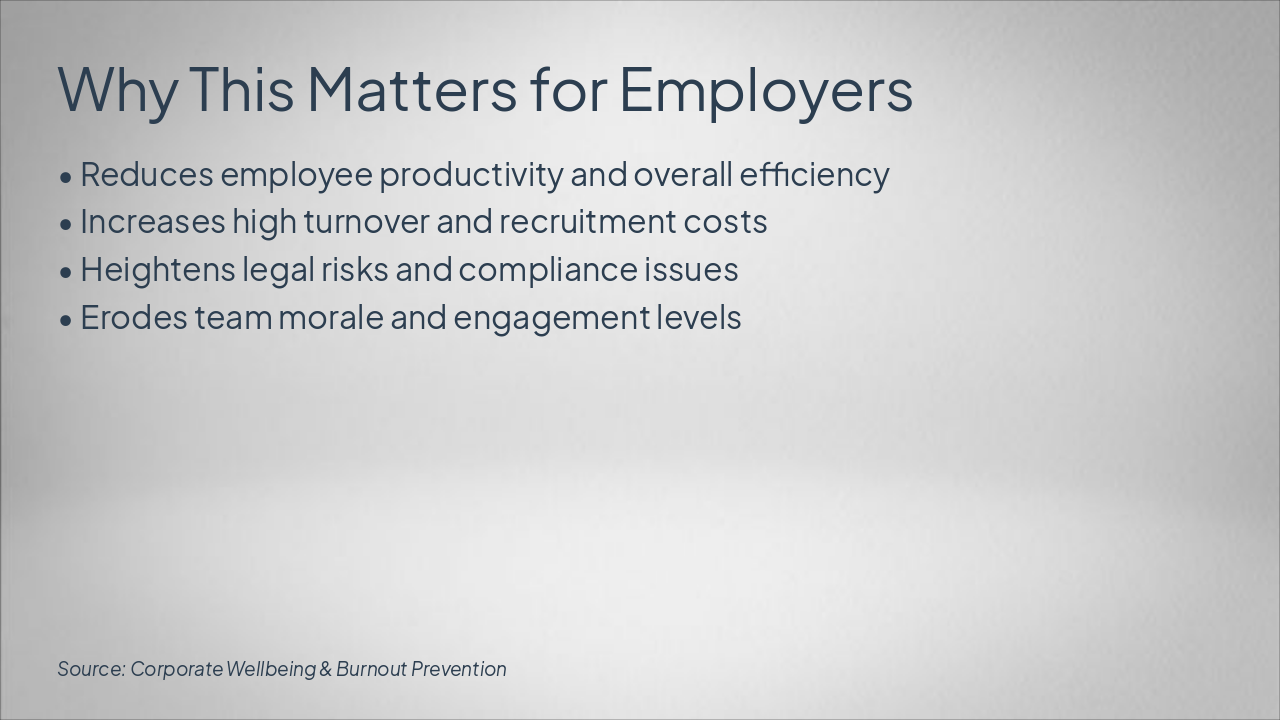 Why This Matters for Employers

• Reduces employee productivity and overall efficiency
• Increases high turnover and recruitment costs
• Heightens legal risks and compliance issues
• Erodes team morale and engagement levels

Source: Corporate Wellbeing & Burnout Prevention